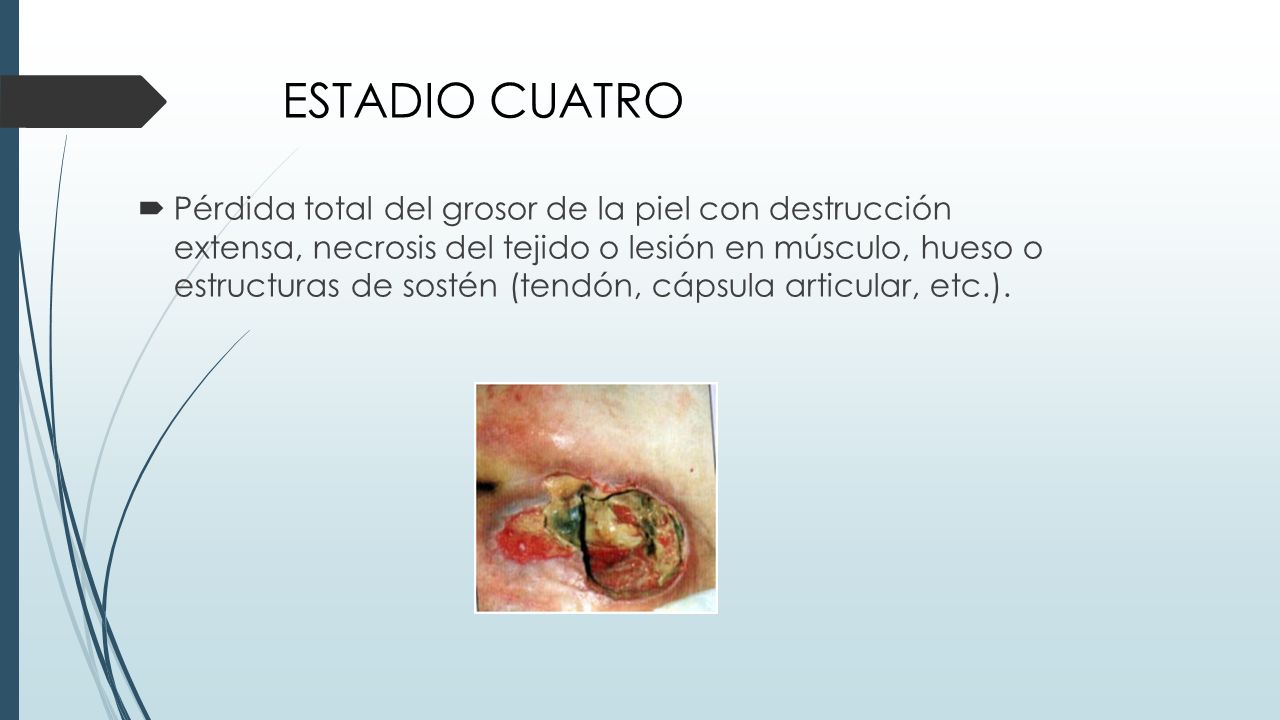 ESTADIO CUATRO

Pérdida total del grosor de la piel con destrucción extensa, necrosis del tejido o lesión en músculo, hueso o estructuras de sostén (tendón, cápsula articular, etc.).